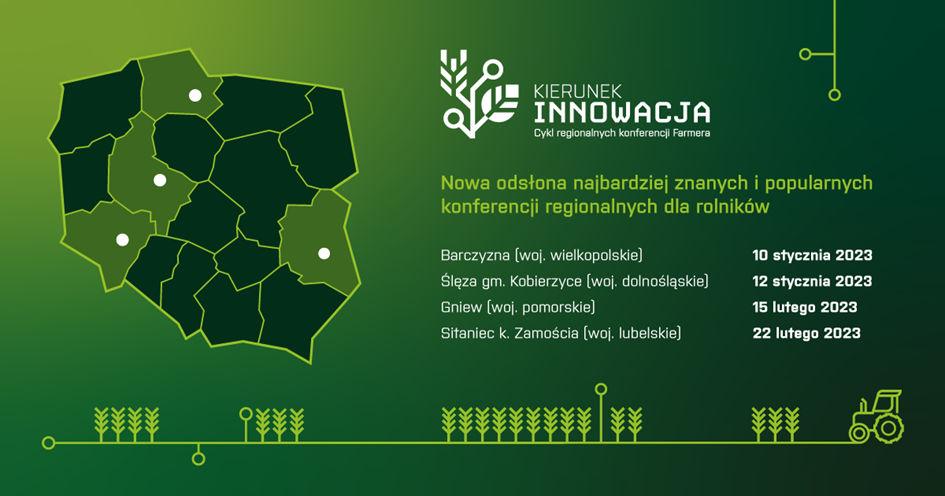 KIERUNEK
INNOWACJA
Cykl regionalnych konferencji Farmera

Nowa odsłona najbardziej znanych i popularnych konferencji regionalnych dla rolników

| | |
|---|---|
| Barczyzna (woj. wielkopolskie) | 10 stycznia 2023 |
| Ślęza gm. Kobierzyce (woj. dolnośląskie) | 12 stycznia 2023 |
| Gniew (woj. pomorskie) | 15 lutego 2023 |
| Sitaniec k. Zamościa (woj. lubelskie) | 22 lutego 2023 |